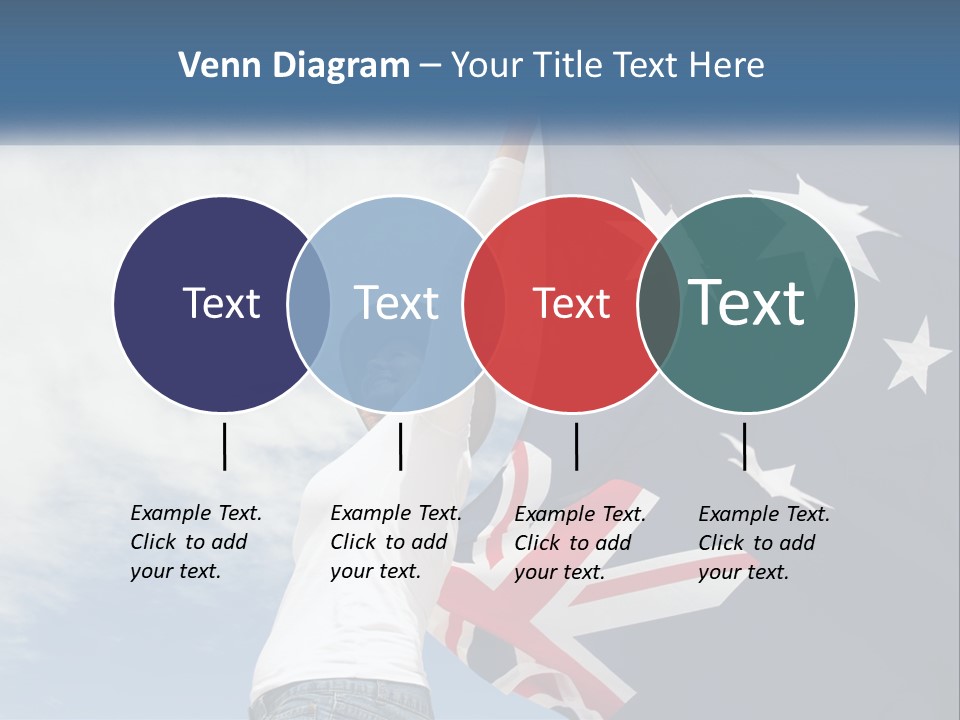 Venn Diagram – Your Title Text Here

Text

Text

Text

Text

Example Text. Click to add your text.

Example Text. Click to add your text.

Example Text. Click to add your text.

Example Text. Click to add your text.